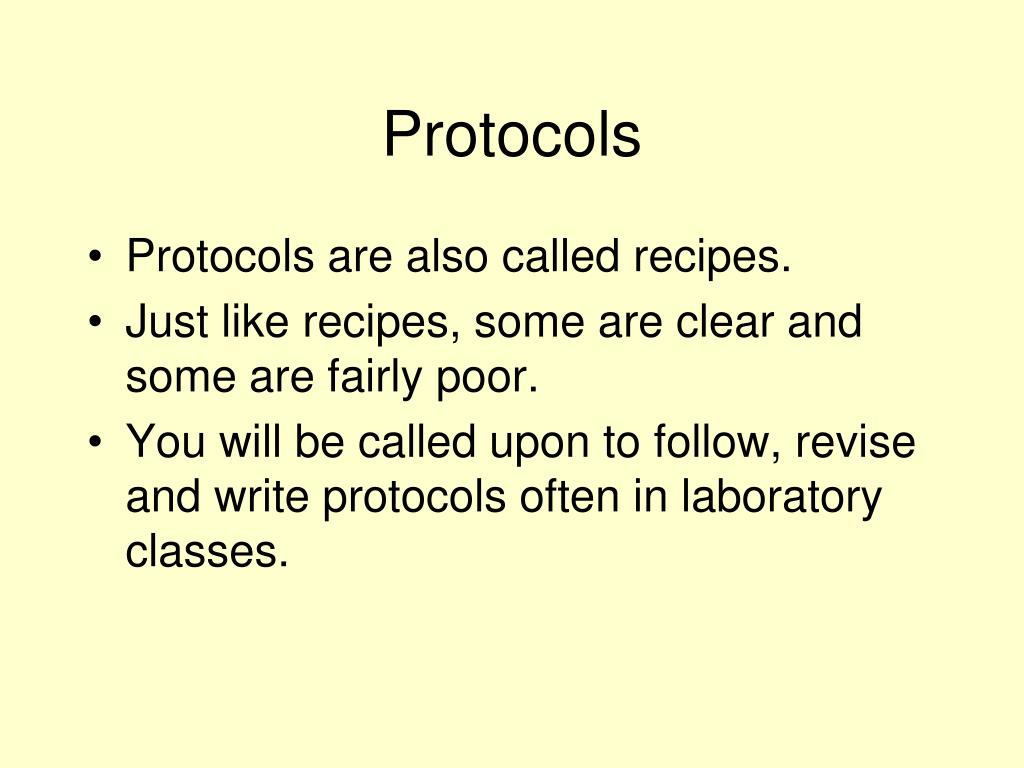 Protocols

• Protocols are also called recipes.
• Just like recipes, some are clear and some are fairly poor.
• You will be called upon to follow, revise and write protocols often in laboratory classes.